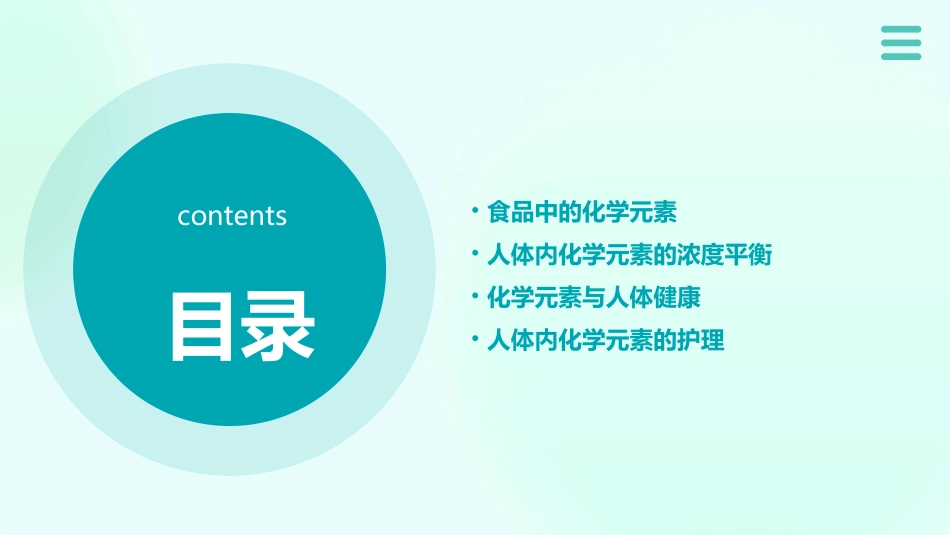 contents

目录

• 食品中的化学元素
• 人体内化学元素的浓度平衡
• 化学元素与人体健康
• 人体内化学元素的护理